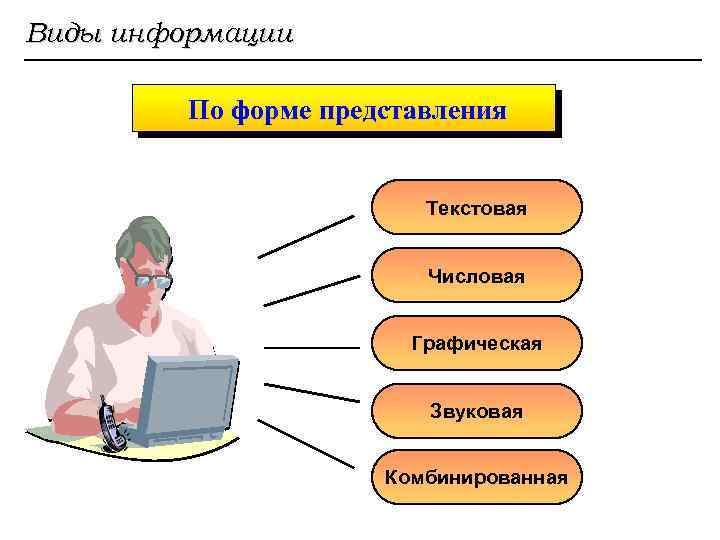 Виды информации

По форме представления

Текстовая

Числовая

Графическая

Звуковая

Комбинированная